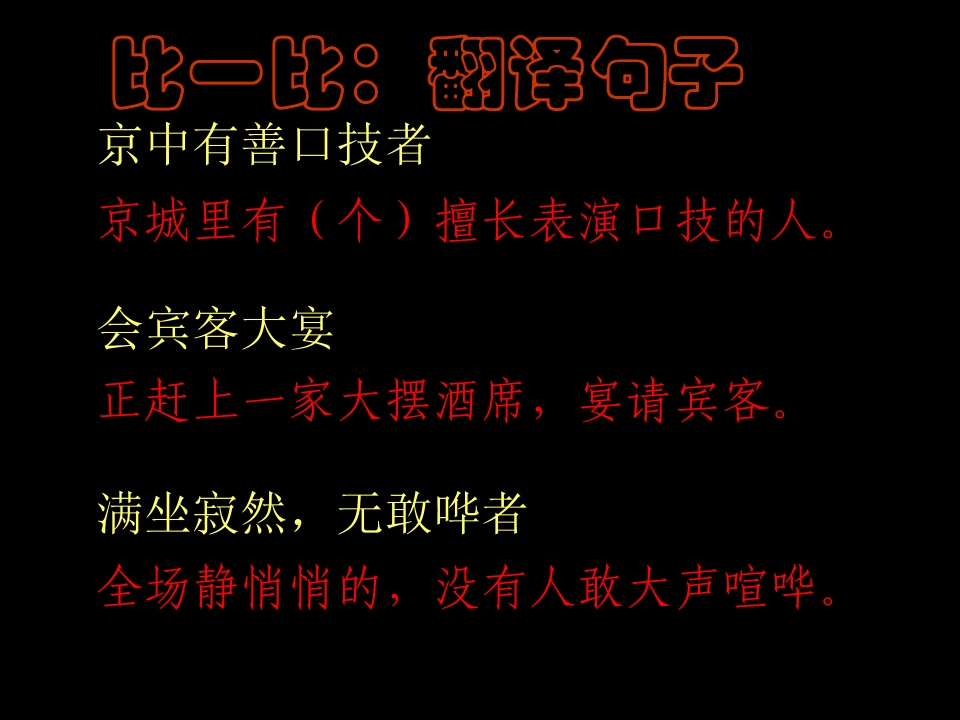 比一比：翻译句子

京中有善口技者

京城里有（个）擅长表演口技的人。

会宾客大宴

正赶上一家大摆酒席，宴请宾客。

满坐寂然，无敢哗者

全场静悄悄的，没有人敢大声喧哗。